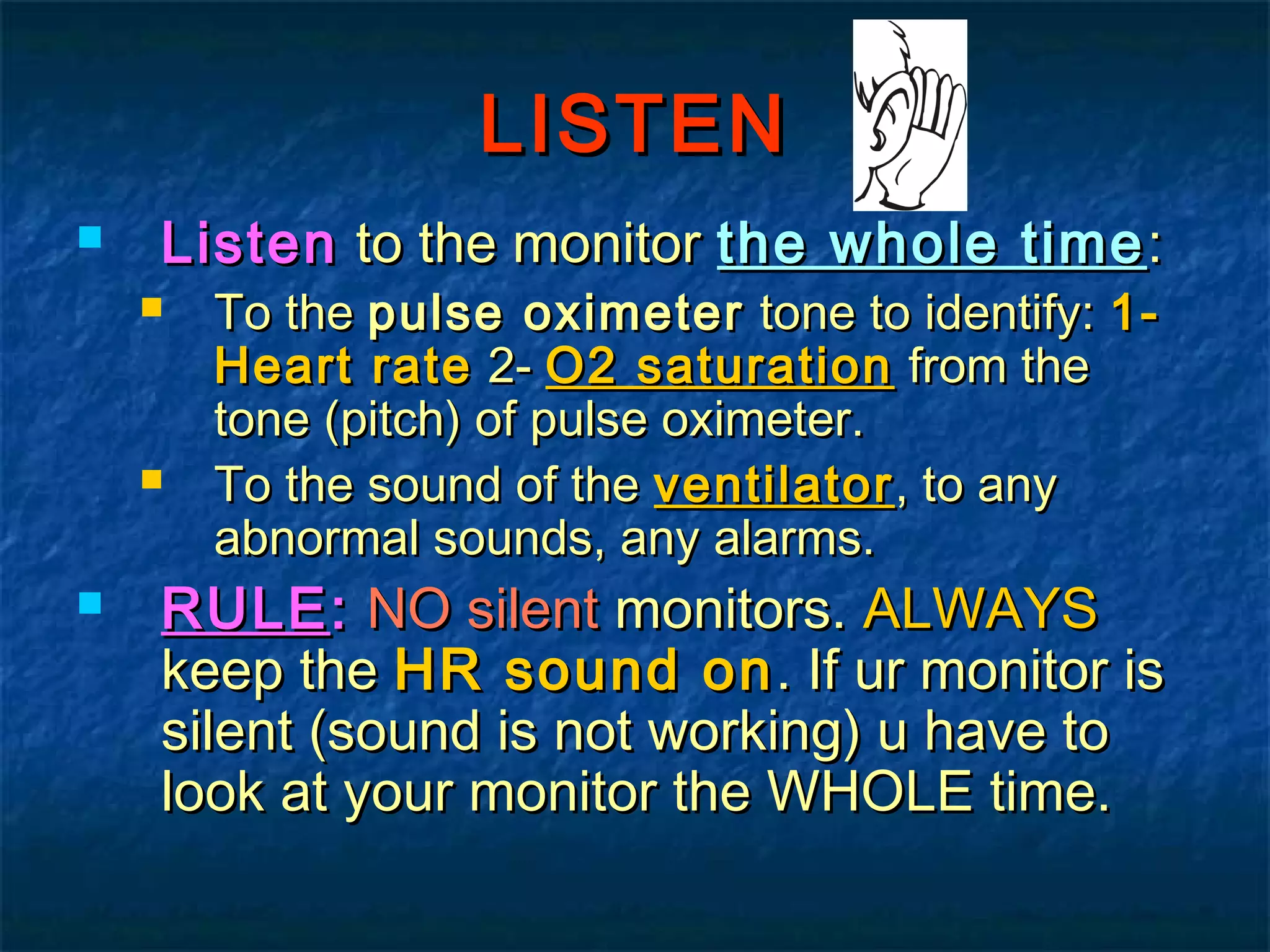 LISTEN

Listen to the monitor the whole time:

To the pulse oximeter tone to identify: 1- Heart rate 2- O2 saturation from the tone (pitch) of pulse oximeter.

To the sound of the ventilator, to any abnormal sounds, any alarms.

RULE: NO silent monitors. ALWAYS keep the HR sound on. If ur monitor is silent (sound is not working) u have to look at your monitor the WHOLE time.